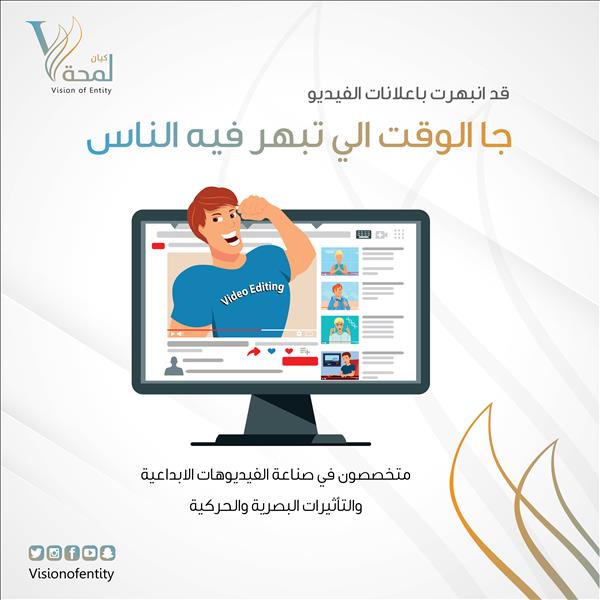 كيان
لمحة
Vision of Entity

قد انبهرت باعلانات الفيديو

جا الوقت الي تبهر فيه الناس

Video Editing

متخصصون في صناعة الفيديوهات الابداعية
والتأثيرات البصرية والحركية

Visionofentity